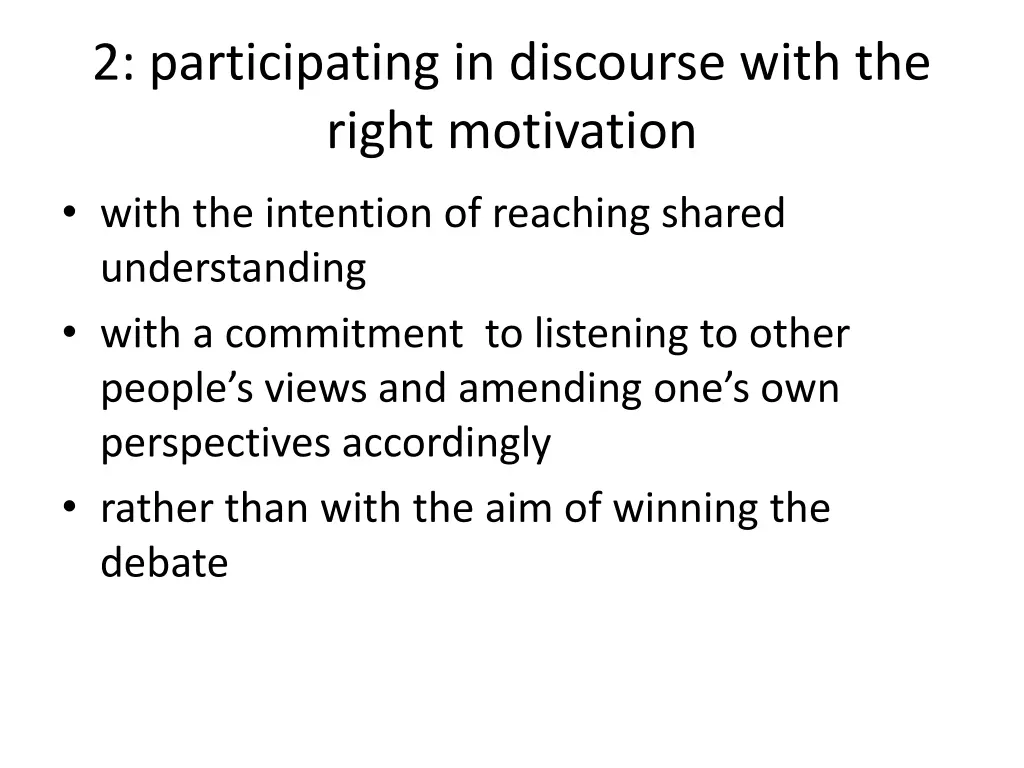 2: participating in discourse with the right motivation

• with the intention of reaching shared understanding
• with a commitment to listening to other people’s views and amending one’s own perspectives accordingly
• rather than with the aim of winning the debate